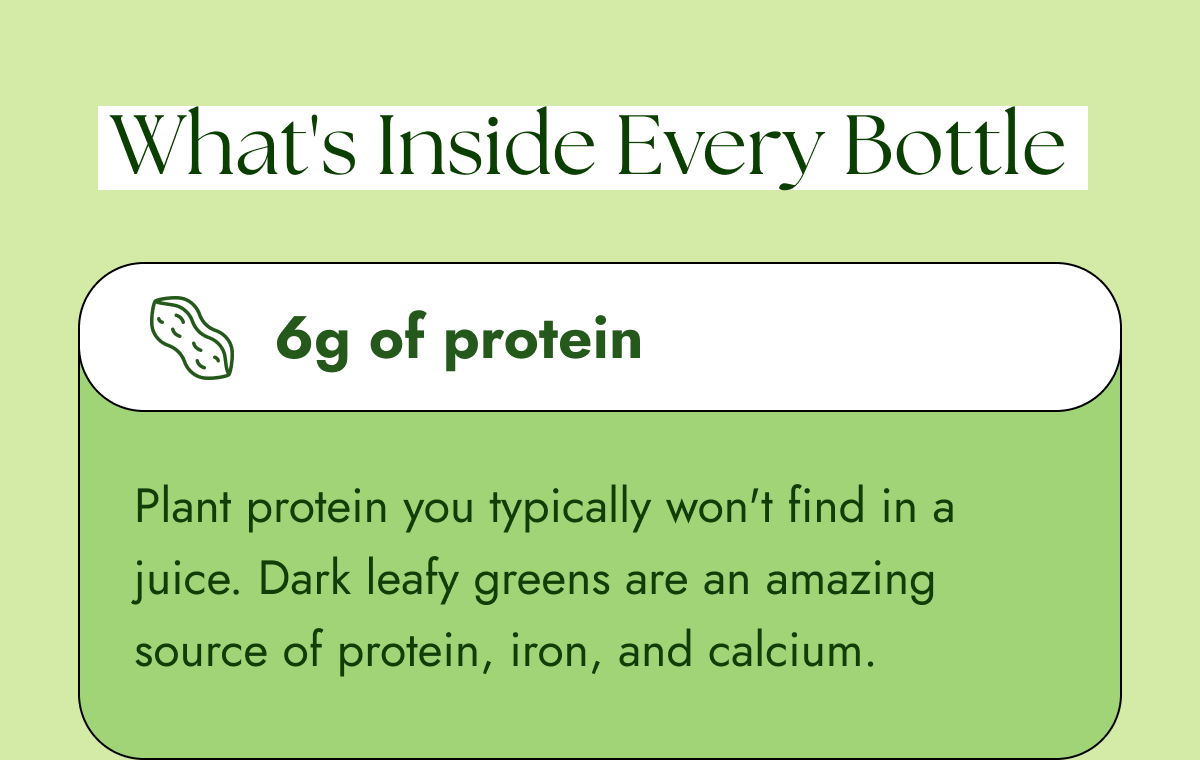 What's Inside Every Bottle

6g of protein

Plant protein you typically won't find in a juice. Dark leafy greens are an amazing source of protein, iron, and calcium.